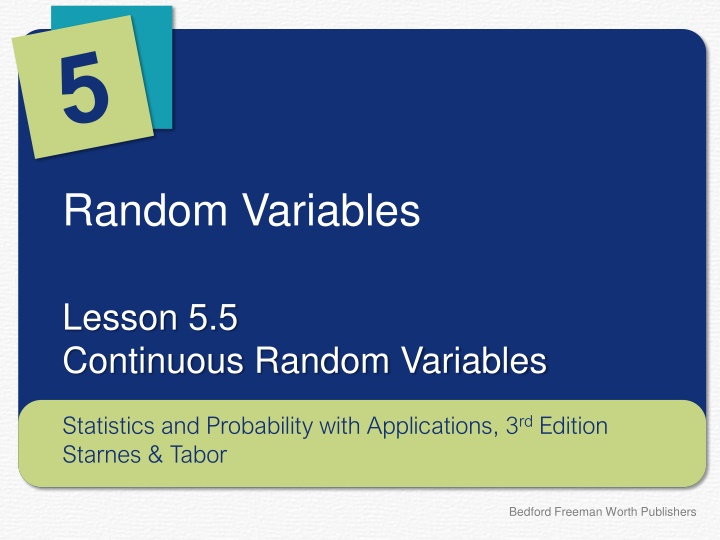 5

Random Variables

Lesson 5.5
Continuous Random Variables

Statistics and Probability with Applications, 3rd Edition
Starnes & Tabor

Bedford Freeman Worth Publishers